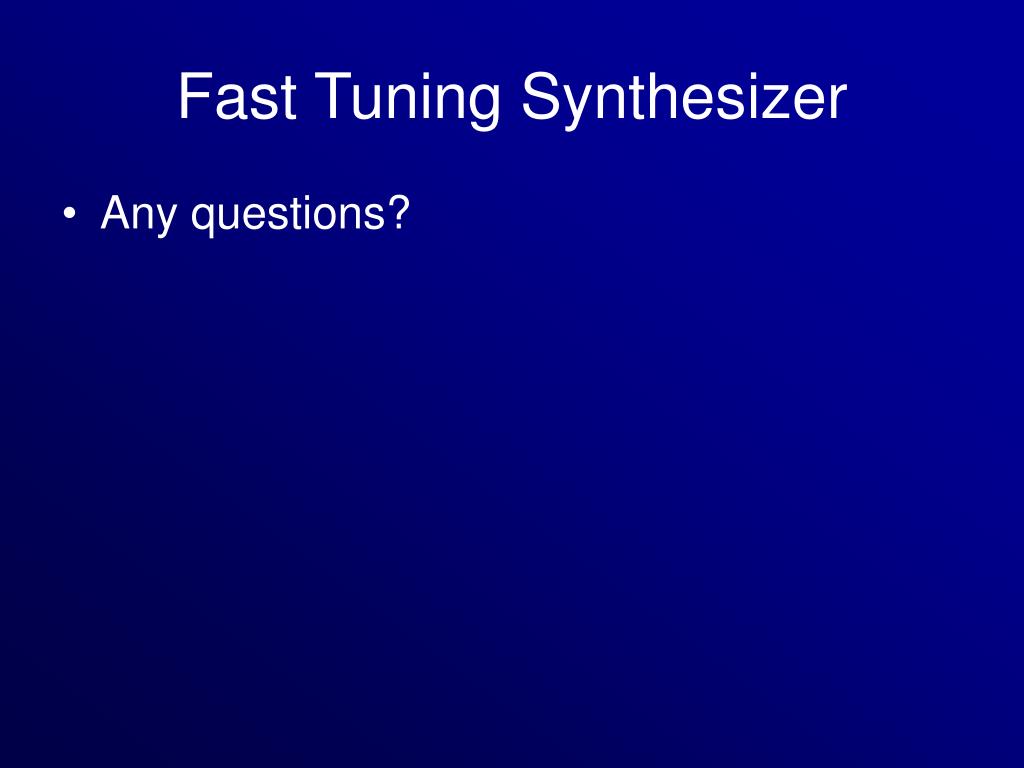 Fast Tuning Synthesizer

• Any questions?